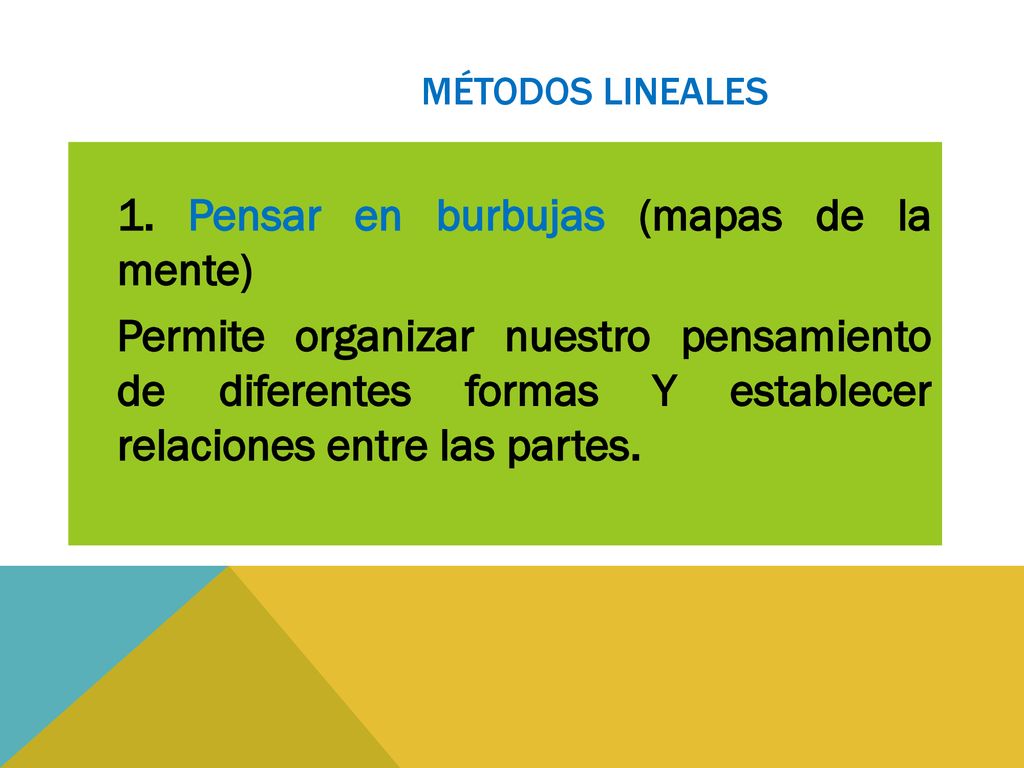 MÉTODOS LINEALES

1. Pensar en burbujas (mapas de la mente)

Permite organizar nuestro pensamiento de diferentes formas Y establecer relaciones entre las partes.